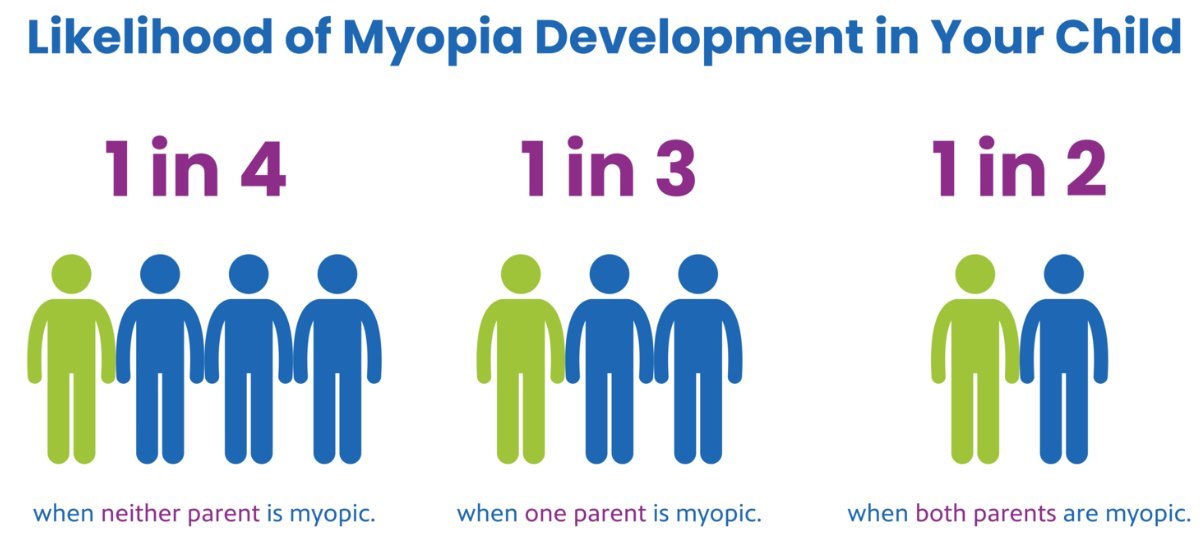 Likelihood of Myopia Development in Your Child

1 in 4

when neither parent is myopic.

1 in 3

when one parent is myopic.

1 in 2

when both parents are myopic.